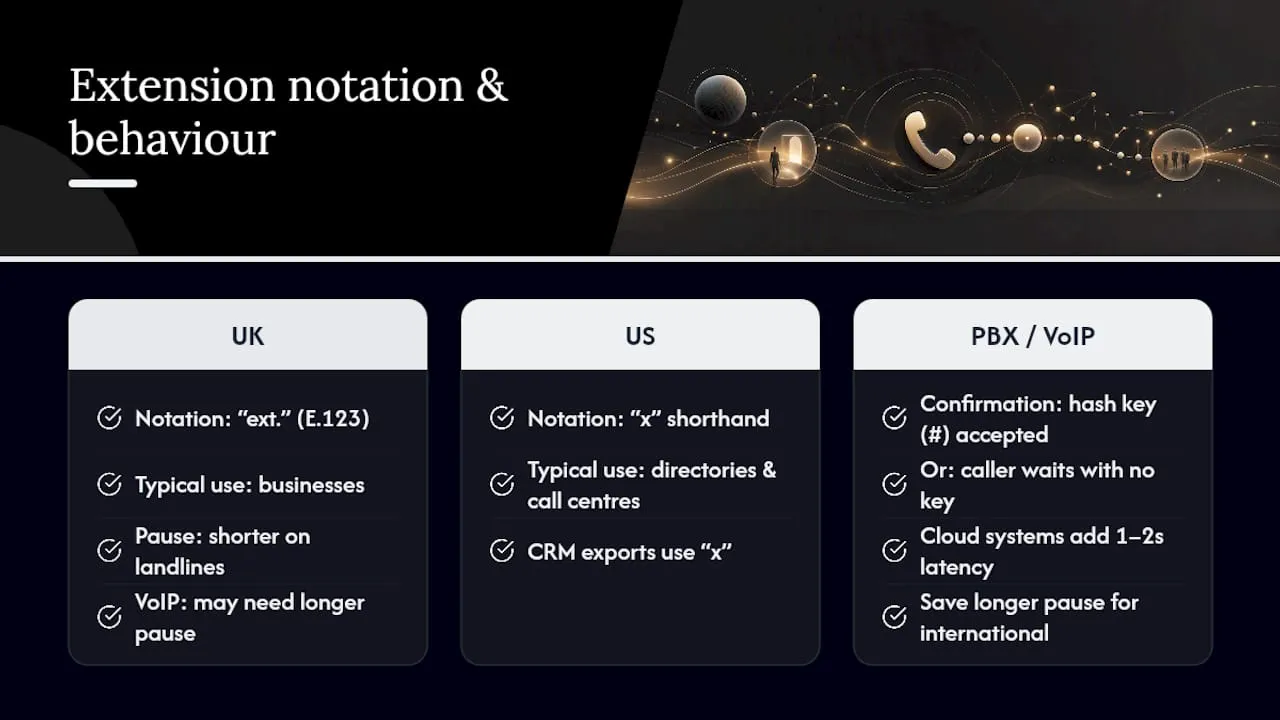 Extension notation & behaviour

UK

Notation: “ext.” (E.123)

Typical use: businesses

Pause: shorter on landlines

VoIP: may need longer pause

US

Notation: “x” shorthand

Typical use: directories & call centres

CRM exports use “x”

PBX / VoIP

Confirmation: hash key (#) accepted

Or: caller waits with no key

Cloud systems add 1–2s latency

Save longer pause for international